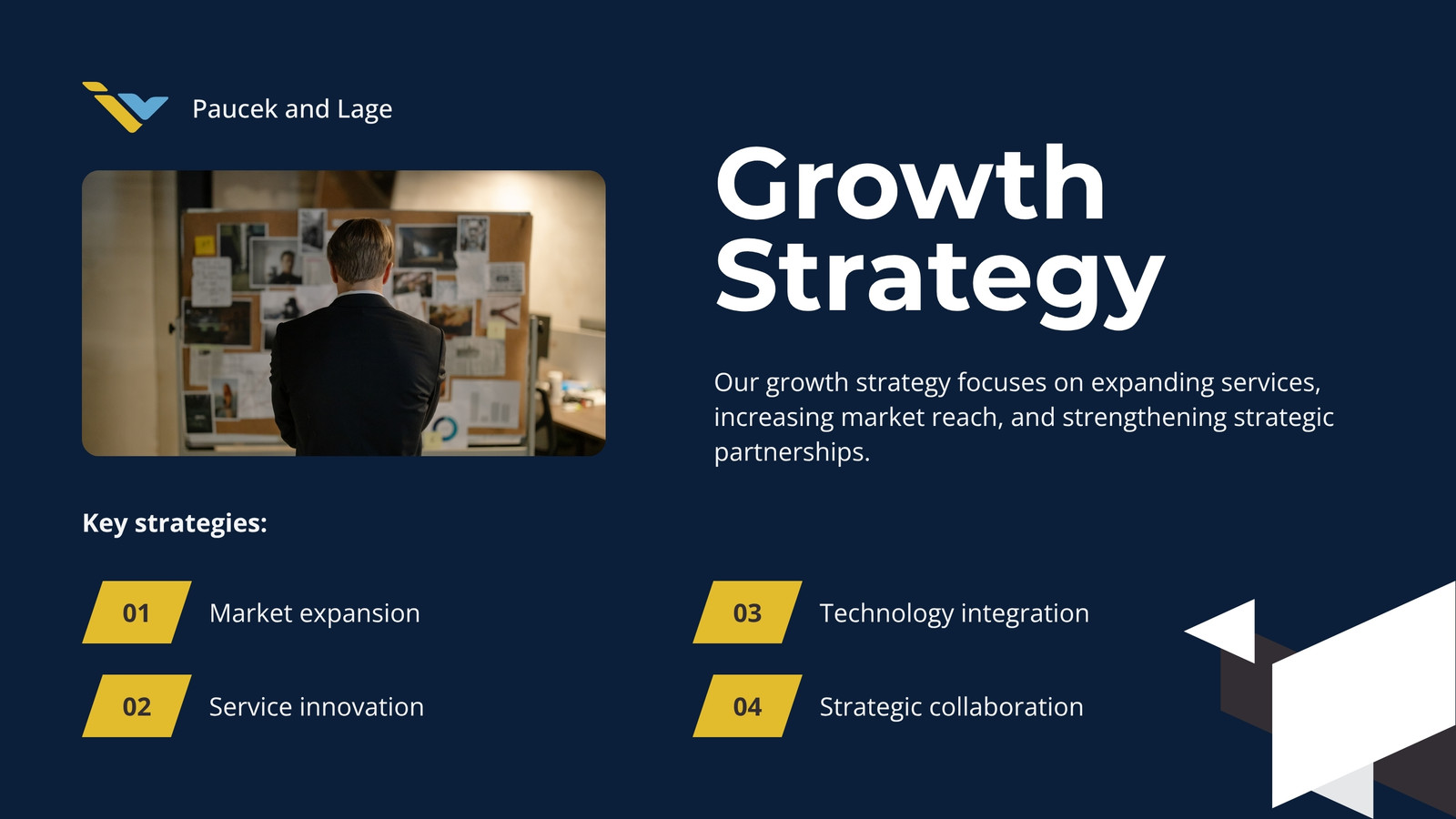 Paucek and Lage

Growth Strategy

Our growth strategy focuses on expanding services, increasing market reach, and strengthening strategic partnerships.

Key strategies:

01 Market expansion

02 Service innovation

03 Technology integration

04 Strategic collaboration